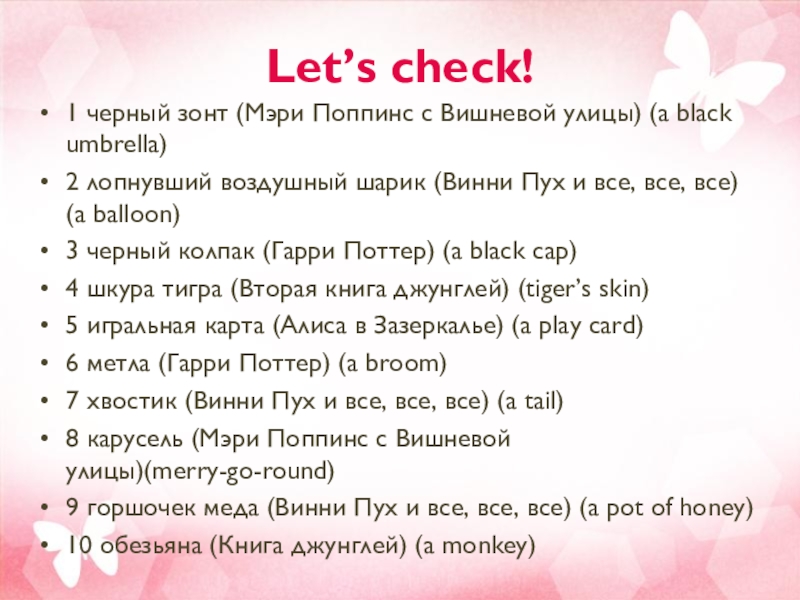 Let’s check!

• 1 черный зонт (Мэри Поппинс с Вишневой улицы) (a black umbrella)
• 2 лопнувший воздушный шарик (Винни Пух и все, все, все) (a balloon)
• 3 черный колпак (Гарри Поттер) (a black cap)
• 4 шкура тигра (Вторая книга джунглей) (tiger’s skin)
• 5 игральная карта (Алиса в Зазеркалье) (a play card)
• 6 метла (Гарри Поттер) (a broom)
• 7 хвостик (Винни Пух и все, все, все) (a tail)
• 8 карусель (Мэри Поппинс с Вишневой улицы)(merry-go-round)
• 9 горшочек меда (Винни Пух и все, все, все) (a pot of honey)
• 10 обезьяна (Книга джунглей) (a monkey)